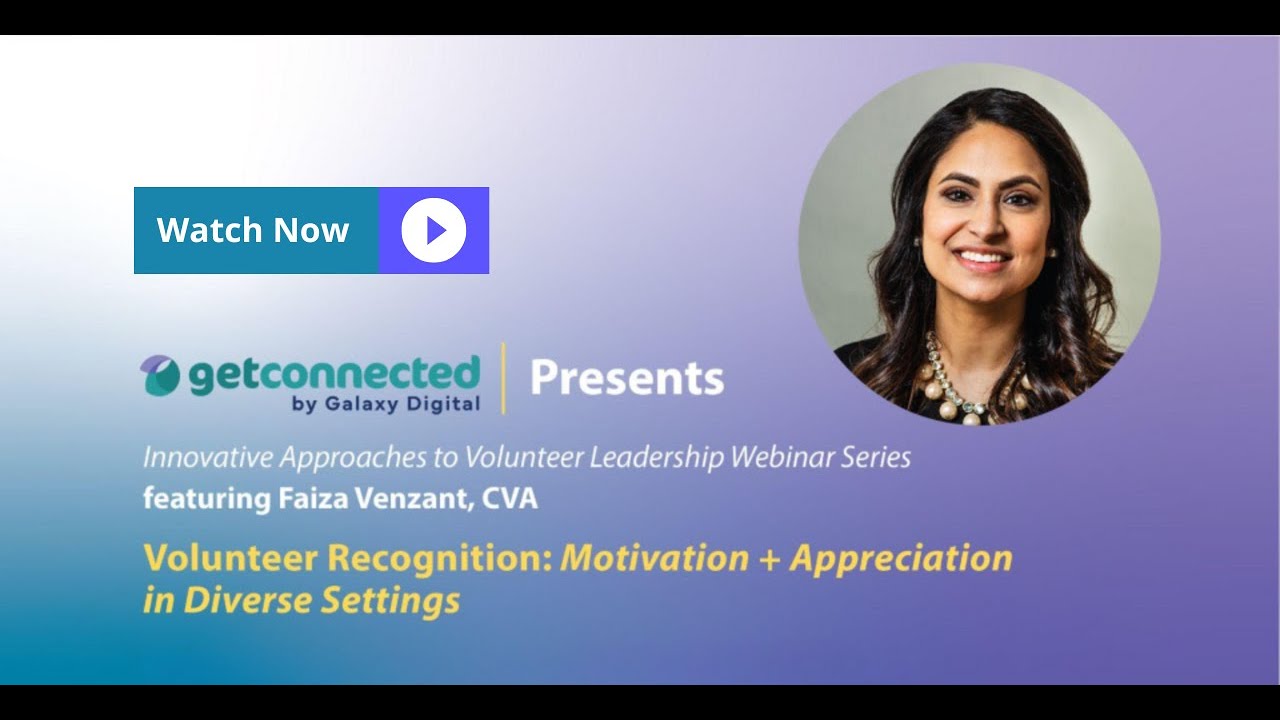 Watch Now

getconnected by Galaxy Digital | Presents

Innovative Approaches to Volunteer Leadership Webinar Series
featuring Faiza Venzant, CVA

Volunteer Recognition: Motivation + Appreciation in Diverse Settings